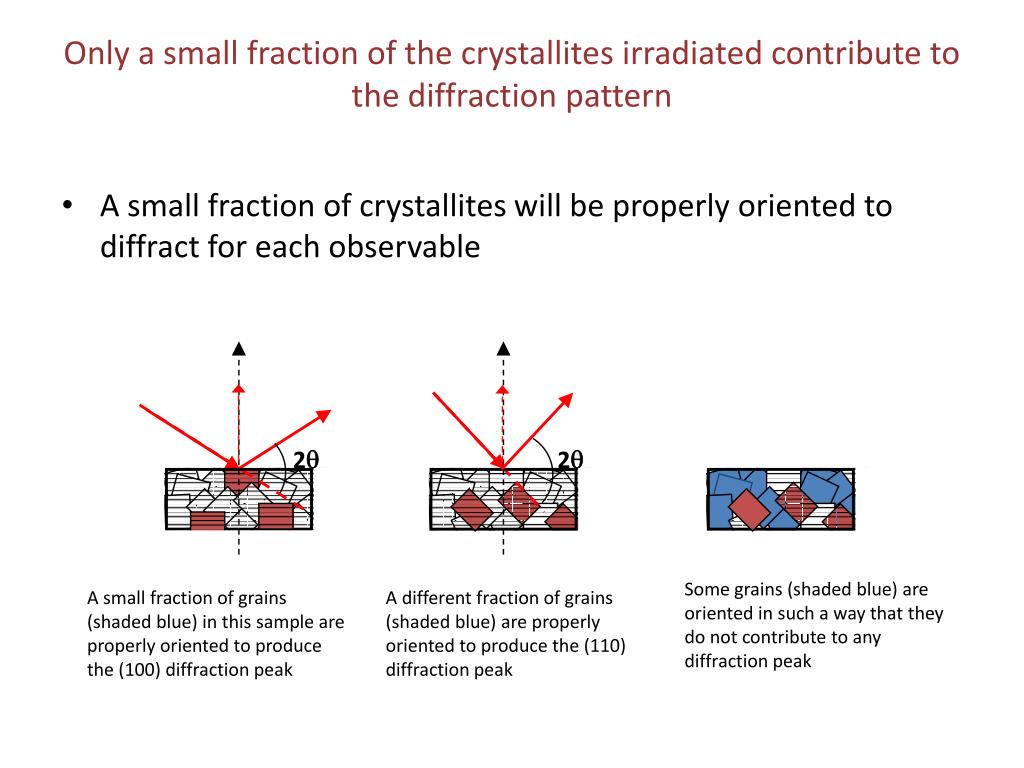 Only a small fraction of the crystallites irradiated contribute to the diffraction pattern

• A small fraction of crystallites will be properly oriented to diffract for each observable

$2\theta$

$2\theta$

A small fraction of grains (shaded blue) in this sample are properly oriented to produce the (100) diffraction peak

A different fraction of grains (shaded blue) are properly oriented to produce the (110) diffraction peak

Some grains (shaded blue) are oriented in such a way that they do not contribute to any diffraction peak